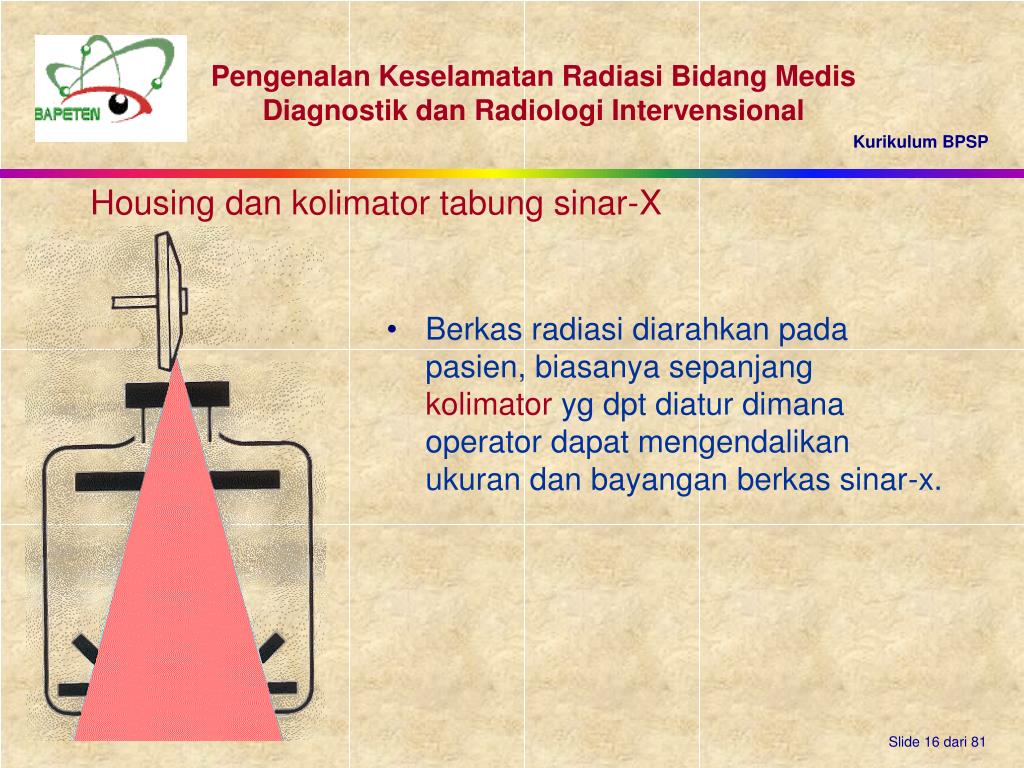 BAPETEN

Pengenalan Keselamatan Radiasi Bidang Medis Diagnostik dan Radiologi Intervensional

Kurikulum BPSP

Housing dan kolimator tabung sinar-X

• Berkas radiasi diarahkan pada pasien, biasanya sepanjang kolimator yg dpt diatur dimana operator dapat mengendalikan ukuran dan bayangan berkas sinar-x.

Slide 16 dari 81